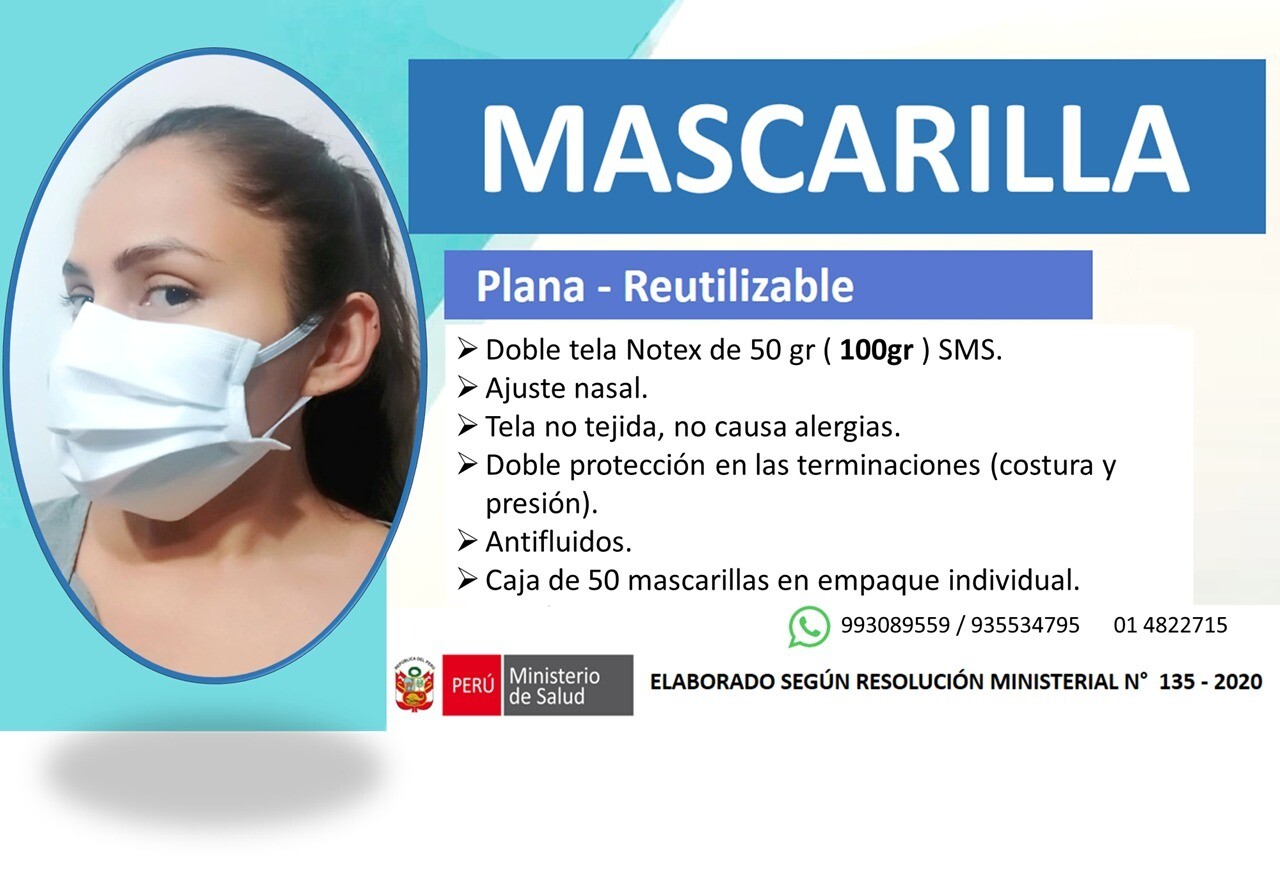 MASCARILLA

Plana - Reutilizable

➢ Doble tela Notex de 50 gr ( 100gr ) SMS.
➢ Ajuste nasal.
➢ Tela no tejida, no causa alergias.
➢ Doble protección en las terminaciones (costura y presión).
➢ Antifluidos.
➢ Caja de 50 mascarillas en empaque individual.

993089559 / 935534795 01 4822715

REPÚBLICA DEL PERÚ

PERÚ Ministerio de Salud

ELABORADO SEGÚN RESOLUCIÓN MINISTERIAL N° 135 - 2020